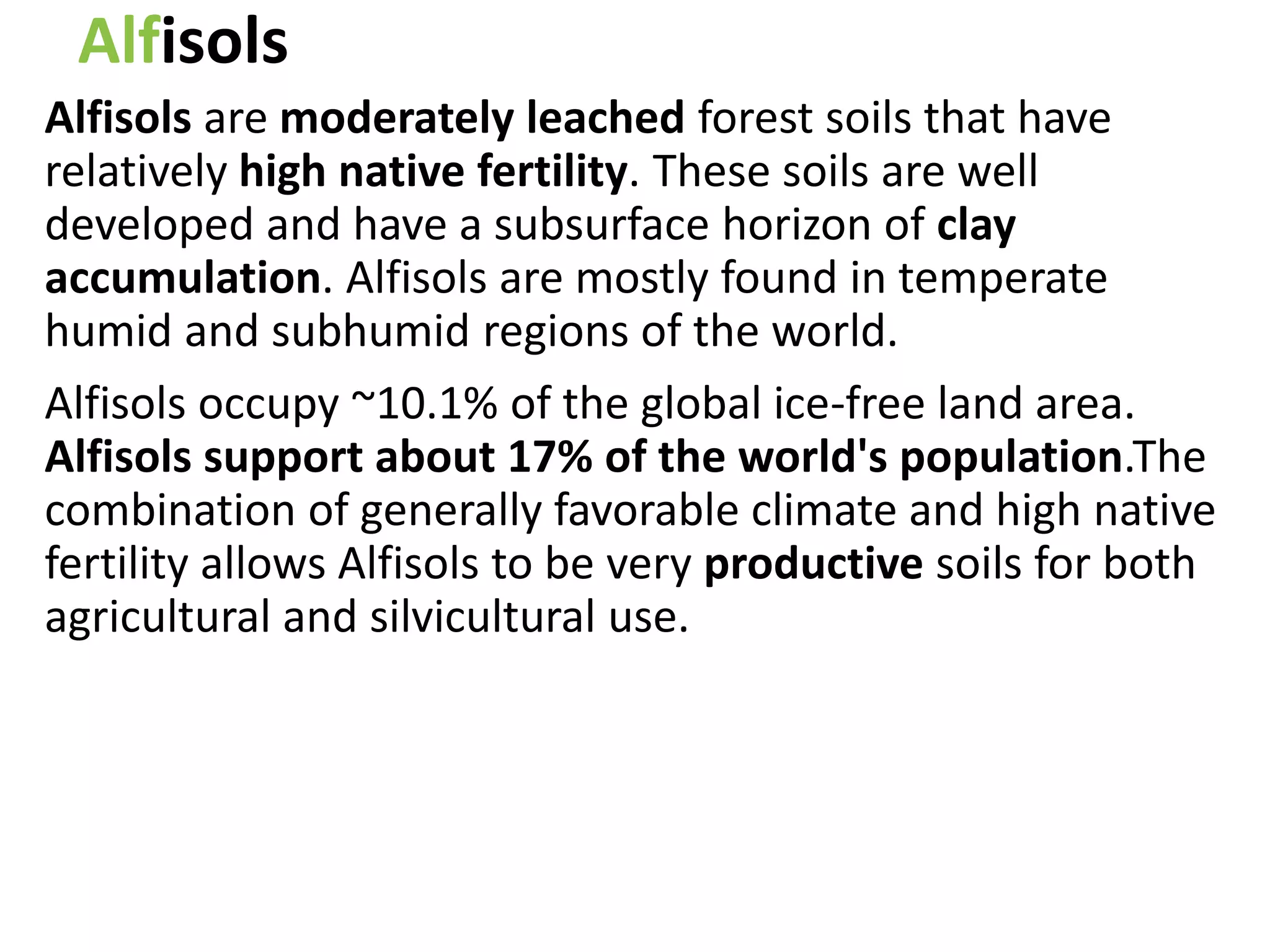 Alfisols

Alfisols are moderately leached forest soils that have relatively high native fertility. These soils are well developed and have a subsurface horizon of clay accumulation. Alfisols are mostly found in temperate humid and subhumid regions of the world.

Alfisols occupy ~10.1% of the global ice-free land area. Alfisols support about 17% of the world's population.The combination of generally favorable climate and high native fertility allows Alfisols to be very productive soils for both agricultural and silvicultural use.